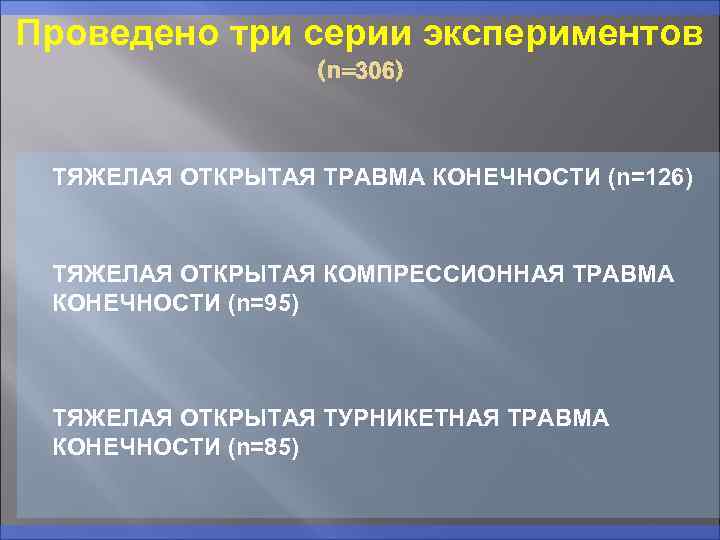 Проведено три серии экспериментов
(n=306)

ТЯЖЕЛАЯ ОТКРЫТАЯ ТРАВМА КОНЕЧНОСТИ (n=126)

ТЯЖЕЛАЯ ОТКРЫТАЯ КОМПРЕССИОННАЯ ТРАВМА КОНЕЧНОСТИ (n=95)

ТЯЖЕЛАЯ ОТКРЫТАЯ ТУРНИКЕТНАЯ ТРАВМА КОНЕЧНОСТИ (n=85)